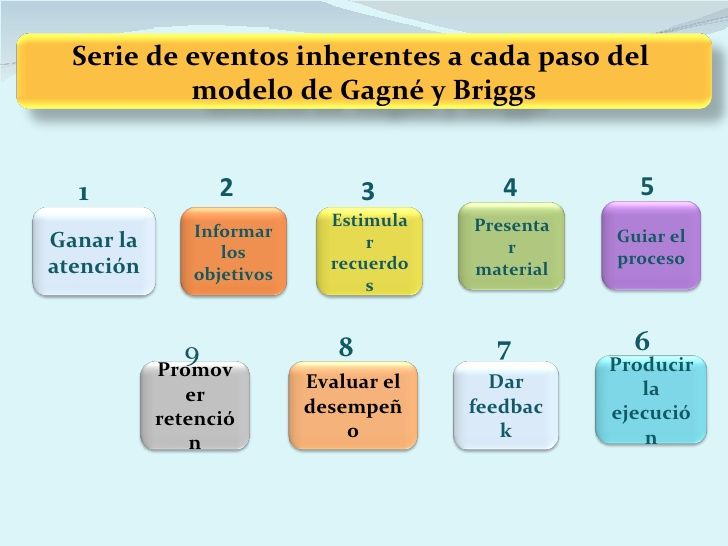 Serie de eventos inherentes a cada paso del modelo de Gagné y Briggs

1
Ganar la atención

2
Informar los objetivos

3
Estimular recuerdos

4
Presentar material

5
Guiar el proceso

9
Promover retención

8
Evaluar el desempeño

7
Dar feedback

6
Producir la ejecución